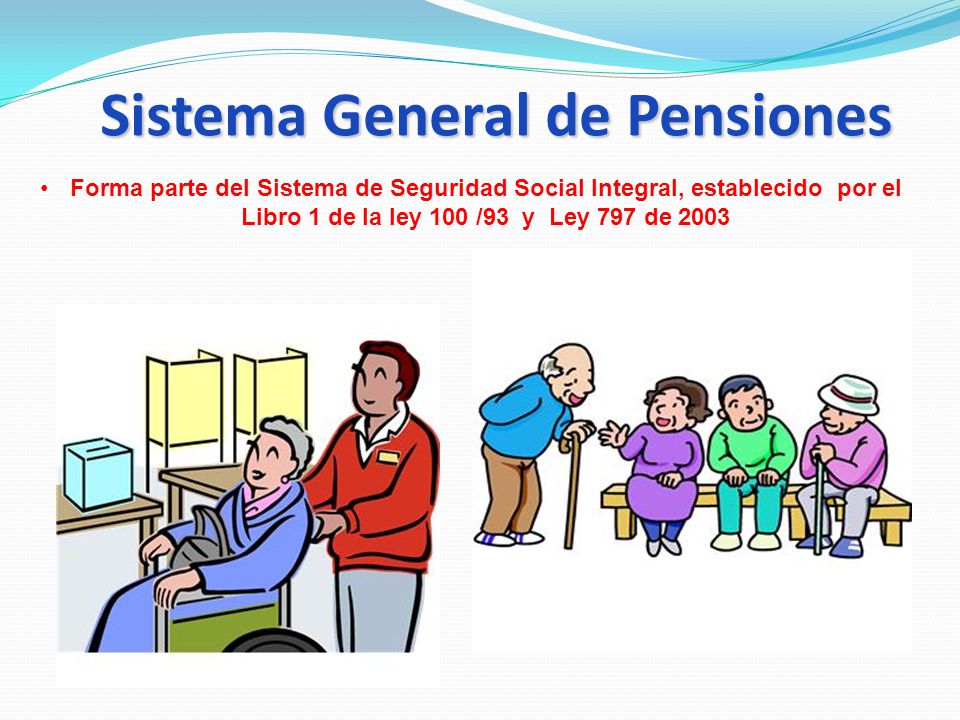 Sistema General de Pensiones

• Forma parte del Sistema de Seguridad Social Integral, establecido por el Libro 1 de la ley 100 /93 y Ley 797 de 2003